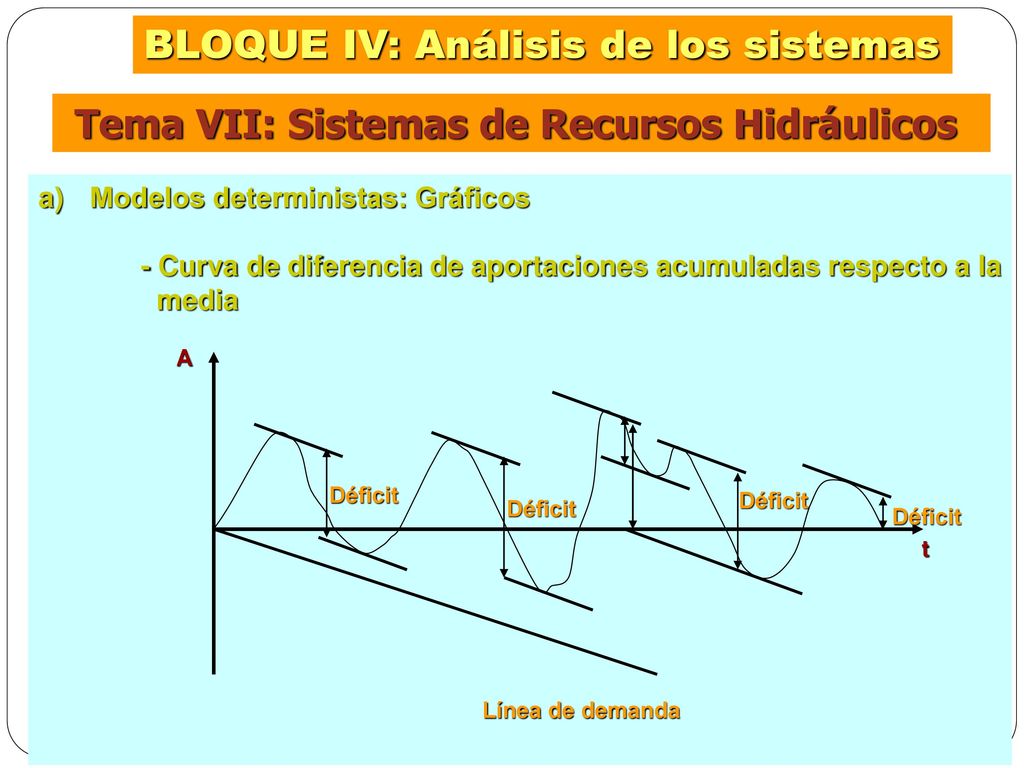 BLOQUE IV: Análisis de los sistemas

Tema VII: Sistemas de Recursos Hidráulicos

a) Modelos deterministas: Gráficos

- Curva de diferencia de aportaciones acumuladas respecto a la media

A

Déficit

Déficit

Déficit

Déficit

t

Línea de demanda